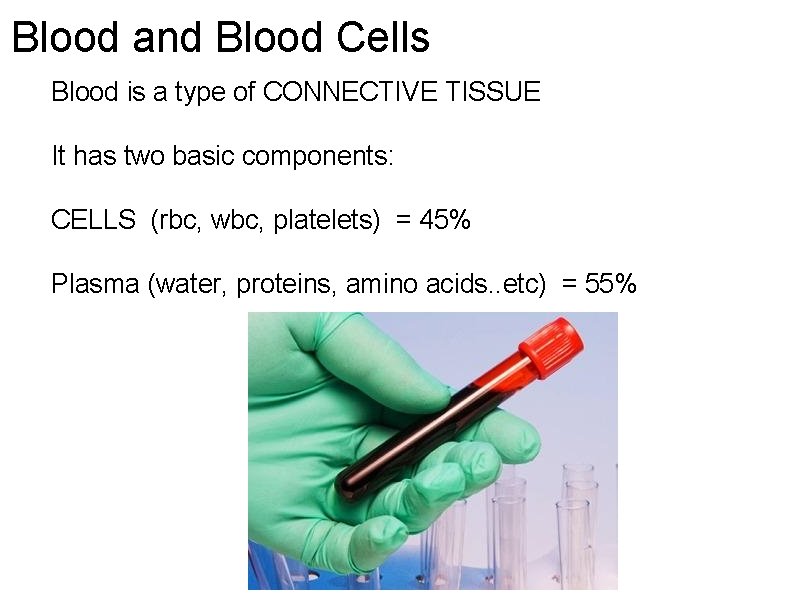 Blood and Blood Cells

Blood is a type of CONNECTIVE TISSUE

It has two basic components:

CELLS (rbc, wbc, platelets) = 45%

Plasma (water, proteins, amino acids..etc) = 55%